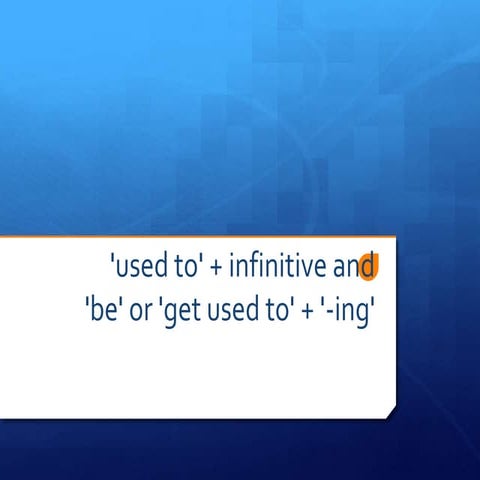 'used to' + infinitive and
'be' or 'get used to' + '-ing'